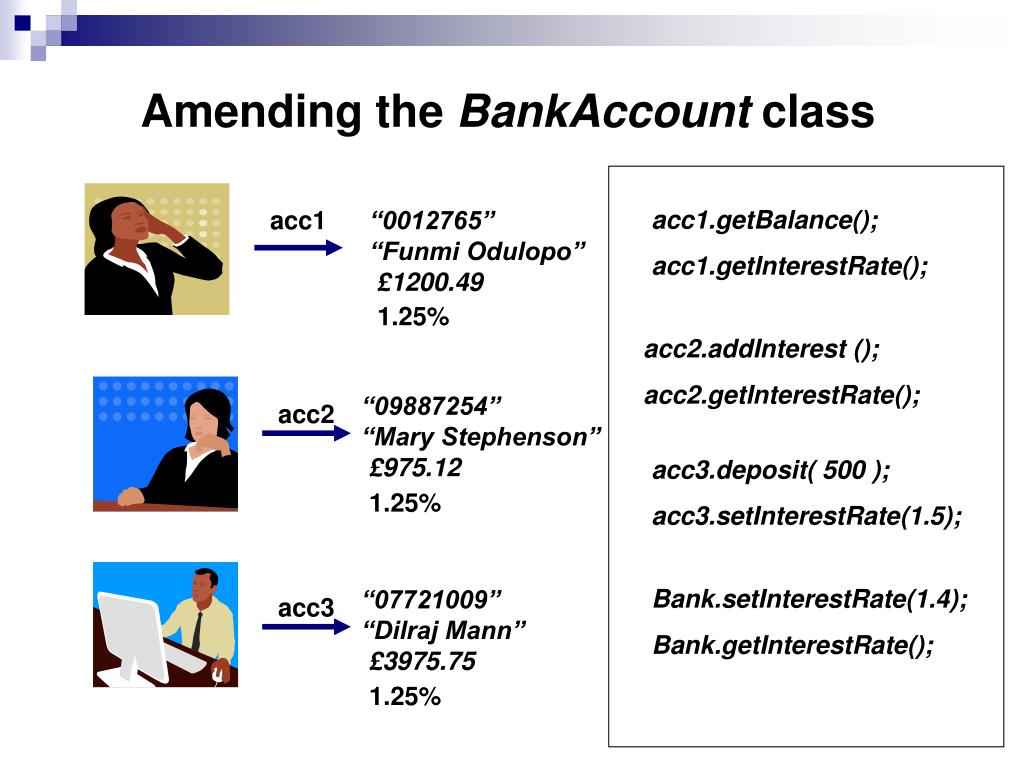 Amending the BankAccount class

acc1 “0012765” “Funmi Odulopo” £1200.49 1.25%

acc2 “09887254” “Mary Stephenson” £975.12 1.25%

acc3 “07721009” “Dilraj Mann” £3975.75 1.25%

acc1.getBalance();
acc1.getInterestRate();

acc2.addInterest ();
acc2.getInterestRate();

acc3.deposit( 500 );
acc3.setInterestRate(1.5);

Bank.setInterestRate(1.4);
Bank.getInterestRate();